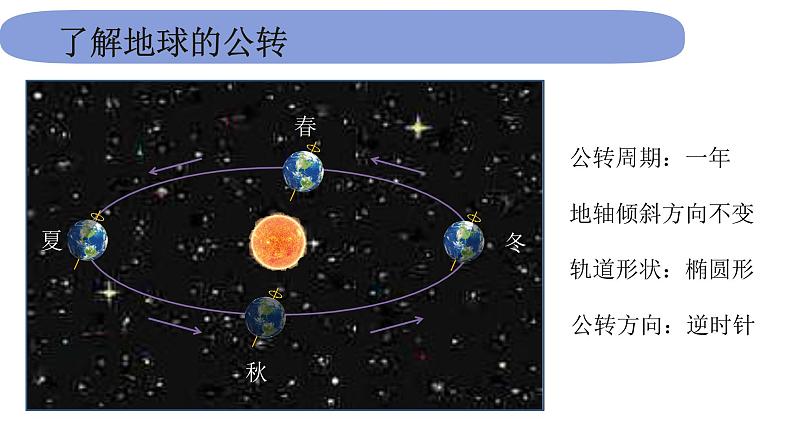 了解地球的公转

春

夏

冬

秋

公转周期：一年

地轴倾斜方向不变

轨道形状：椭圆形

公转方向：逆时针